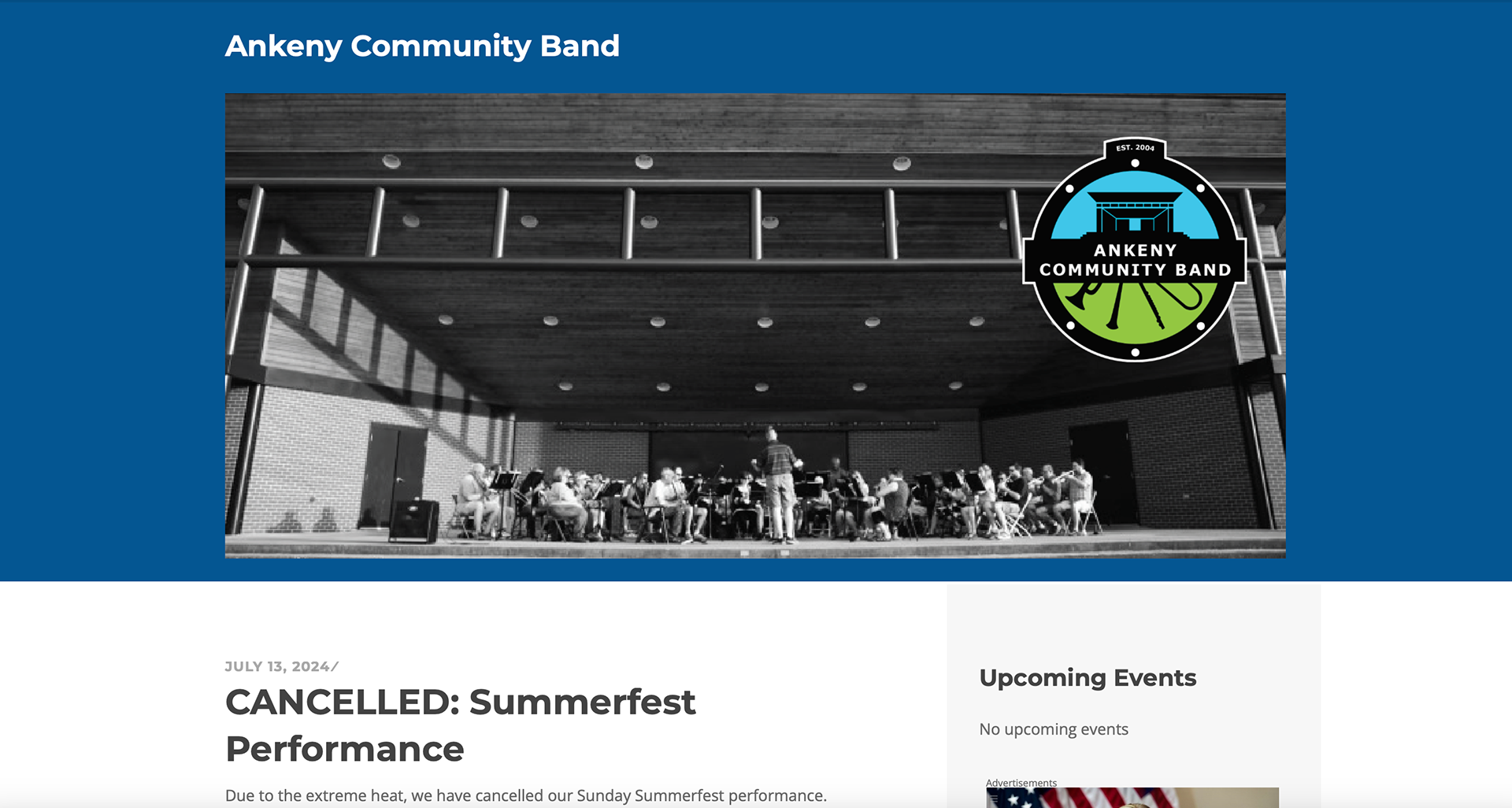 Ankeny Community Band

EST. 2004

ANKENY COMMUNITY BAND

JULY 13, 2024/

CANCELLED: Summerfest Performance

Due to the extreme heat, we have cancelled our Sunday Summerfest performance.

Upcoming Events

No upcoming events

Advertisements